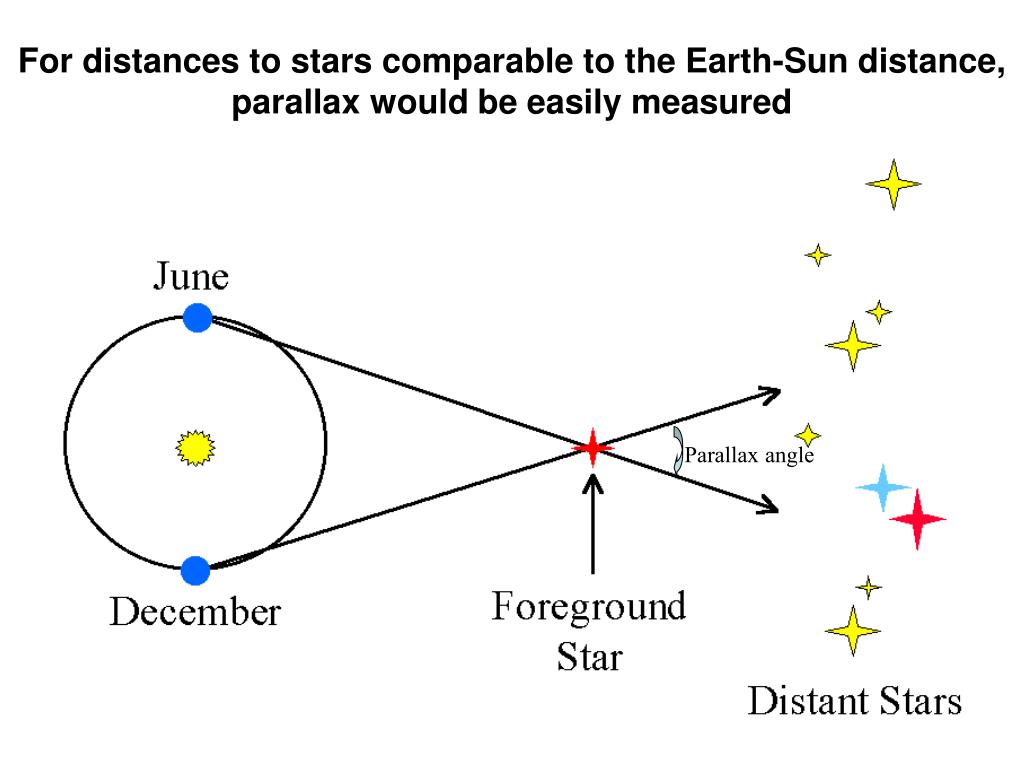 For distances to stars comparable to the Earth-Sun distance, parallax would be easily measured

June

December

Parallax angle

Foreground Star

Distant Stars